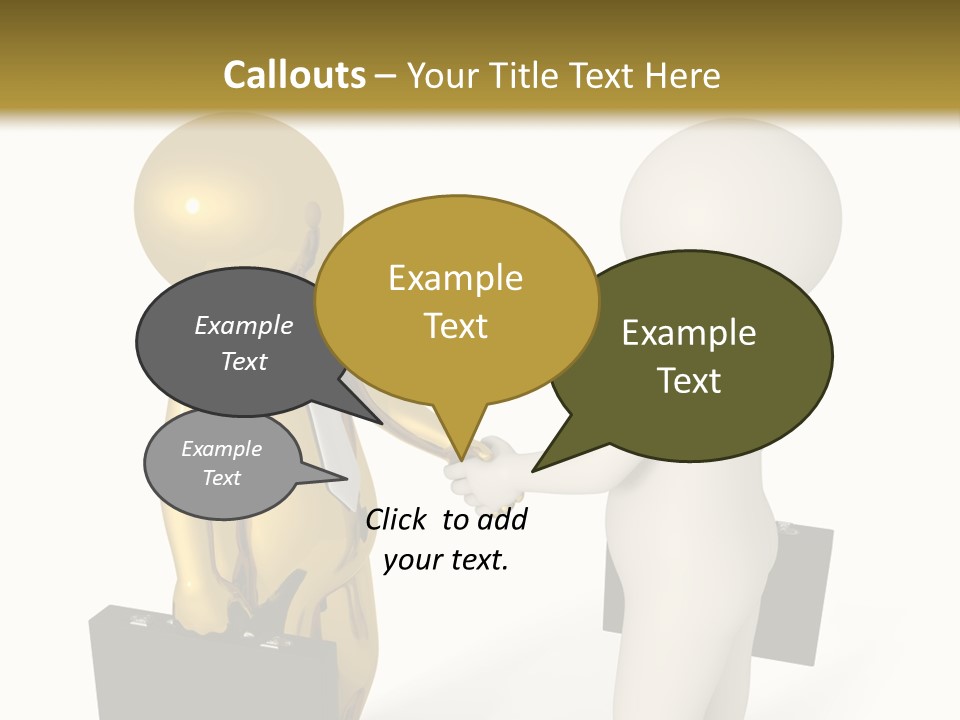 Callouts – Your Title Text Here

Example Text

Example Text

Example Text

Example Text

Click to add your text.